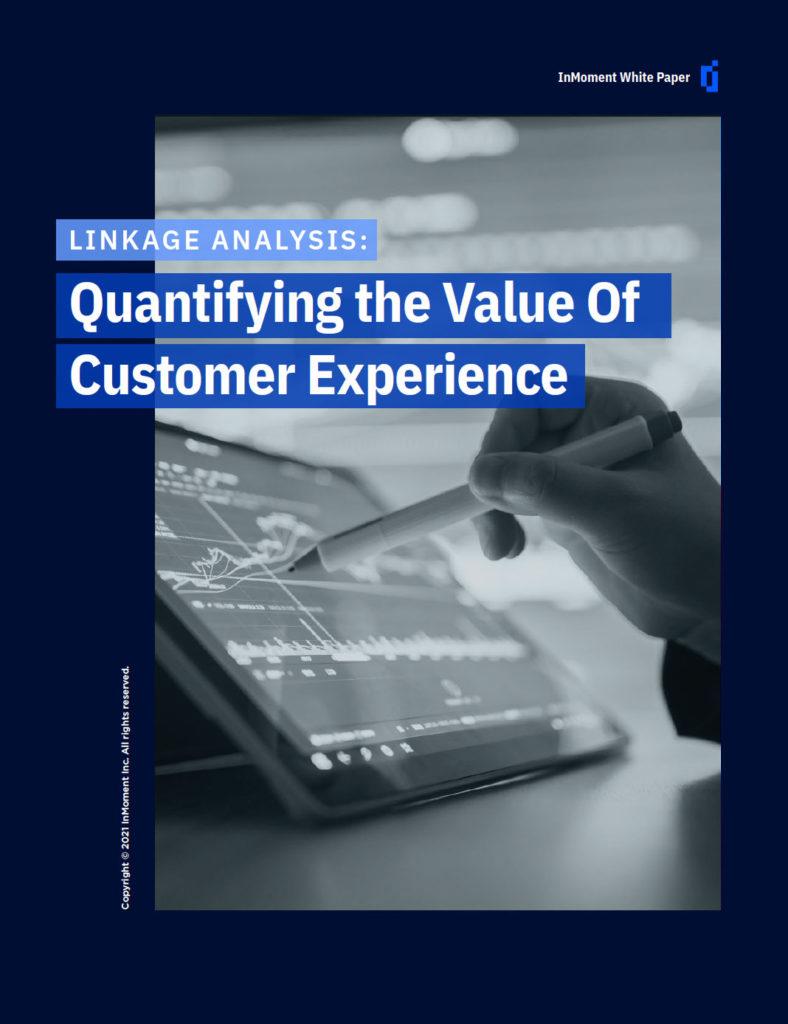 InMoment White Paper

LINKAGE ANALYSIS:

Quantifying the Value Of Customer Experience

Copyright © 2021 InMoment Inc. All rights reserved.